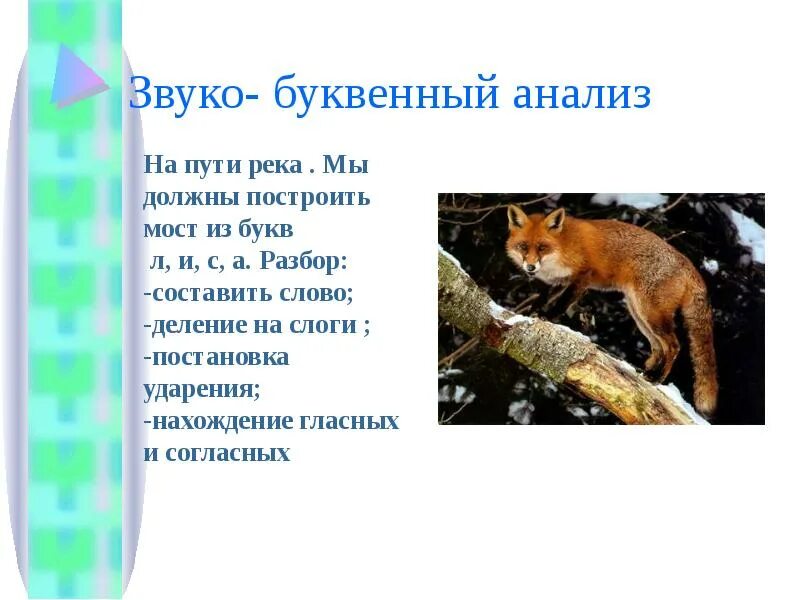 Звуко- буквенный анализ

На пути река . Мы должны построить мост из букв
л, и, с, а. Разбор:
-составить слово;
-деление на слоги ;
-постановка ударения;
-нахождение гласных и согласных